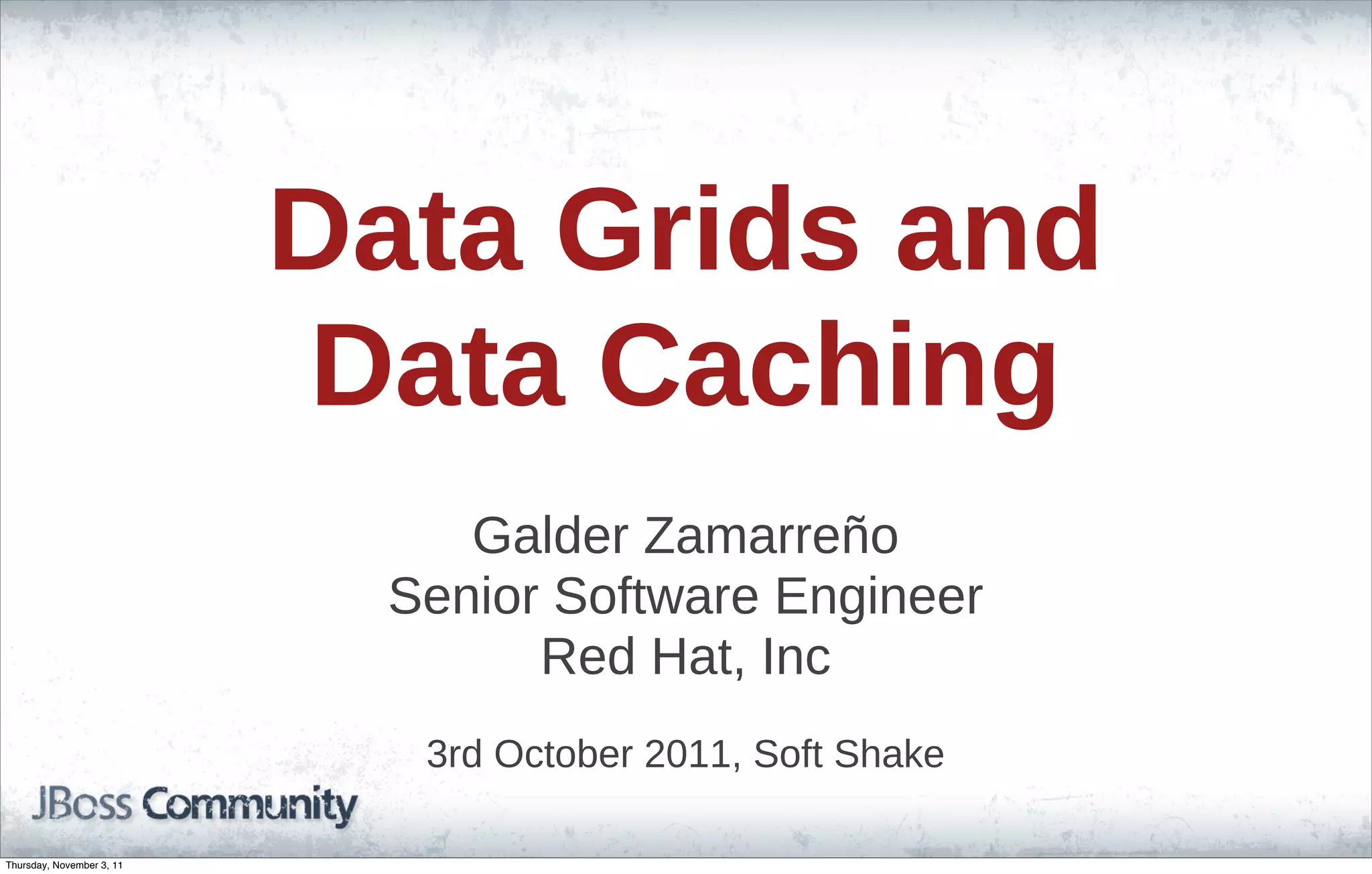 Data Grids and Data Caching

Galder Zamarreño
Senior Software Engineer
Red Hat, Inc

3rd October 2011, Soft Shake

JBoss Community

Thursday, November 3, 11